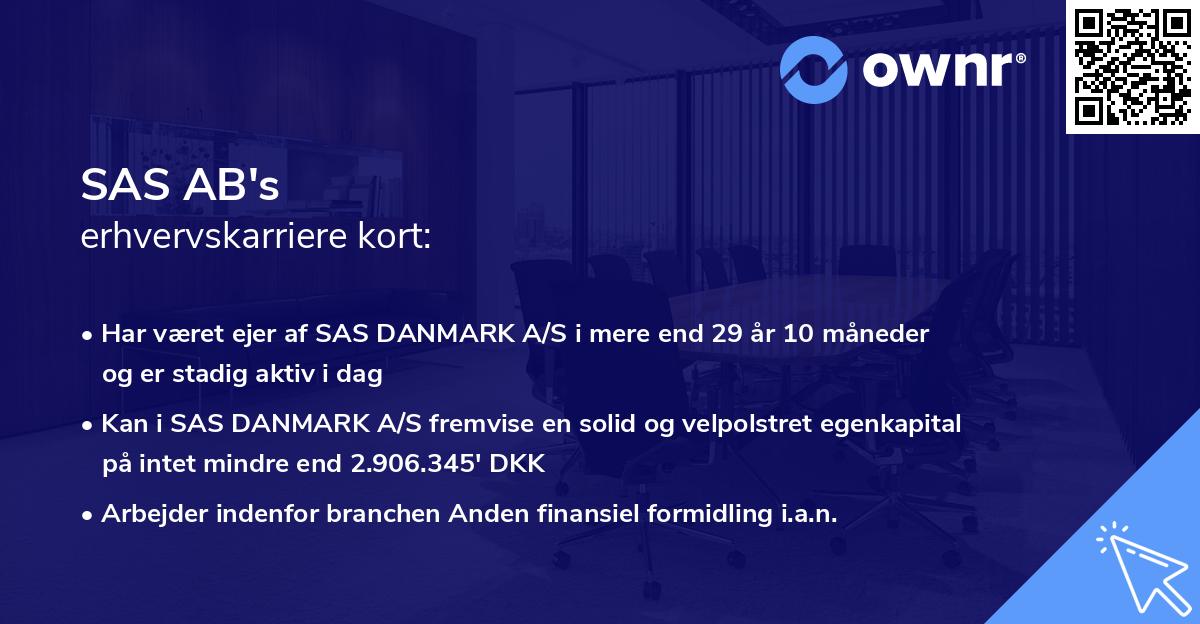 ownr®

SAS AB's
erhvervskarriere kort:

• Har været ejer af SAS DANMARK A/S i mere end 29 år 10 måneder og er stadig aktiv i dag

• Kan i SAS DANMARK A/S fremvise en solid og velpolstret egenkapital på intet mindre end 2.906.345' DKK

• Arbejder indenfor branchen Anden finansiel formidling i.a.n.